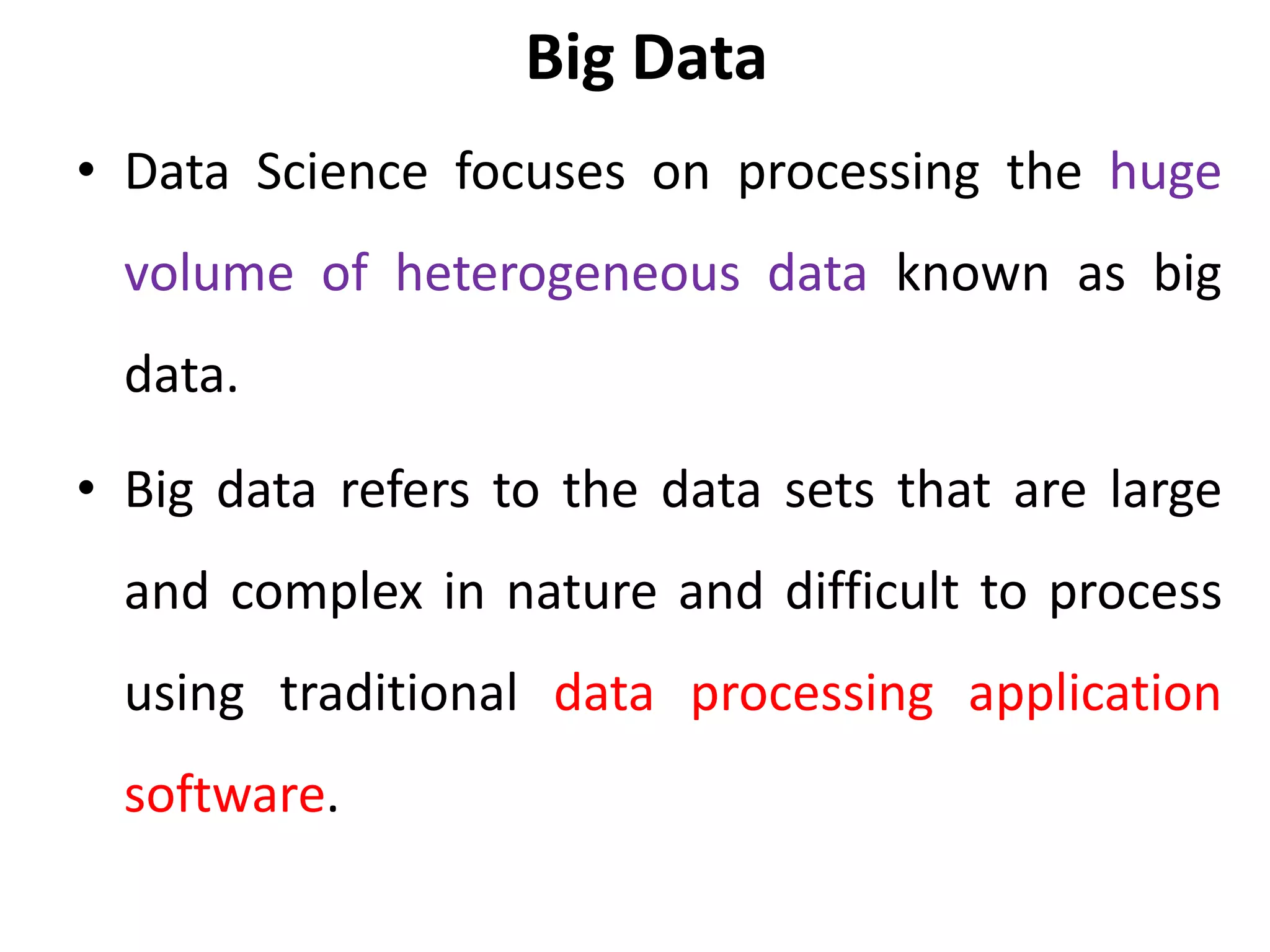 Big Data

• Data Science focuses on processing the huge volume of heterogeneous data known as big data.

• Big data refers to the data sets that are large and complex in nature and difficult to process using traditional data processing application software.